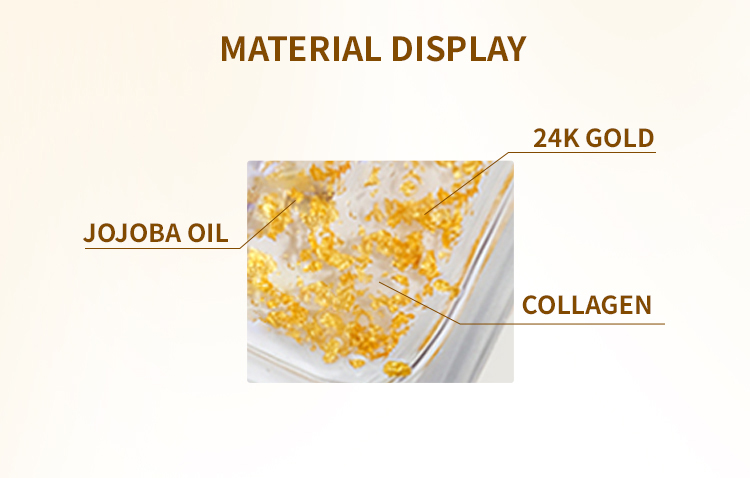 MATERIAL DISPLAY

24K GOLD

JOJOBA OIL

COLLAGEN